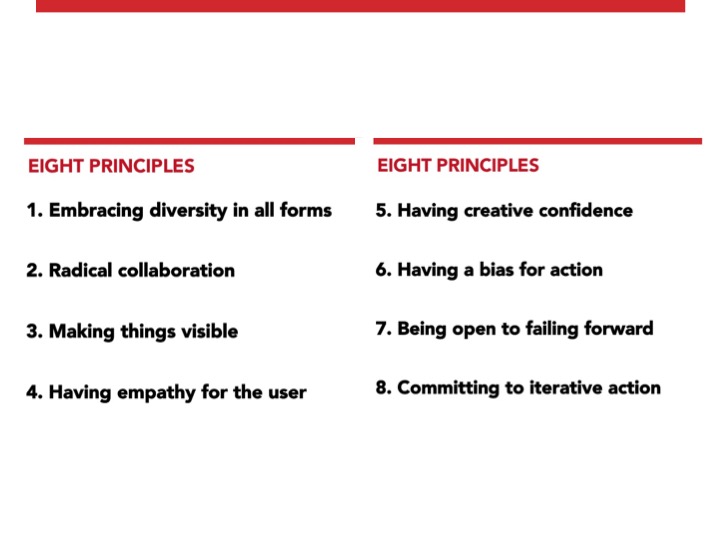 EIGHT PRINCIPLES

1. Embracing diversity in all forms

2. Radical collaboration

3. Making things visible

4. Having empathy for the user

EIGHT PRINCIPLES

5. Having creative confidence

6. Having a bias for action

7. Being open to failing forward

8. Committing to iterative action